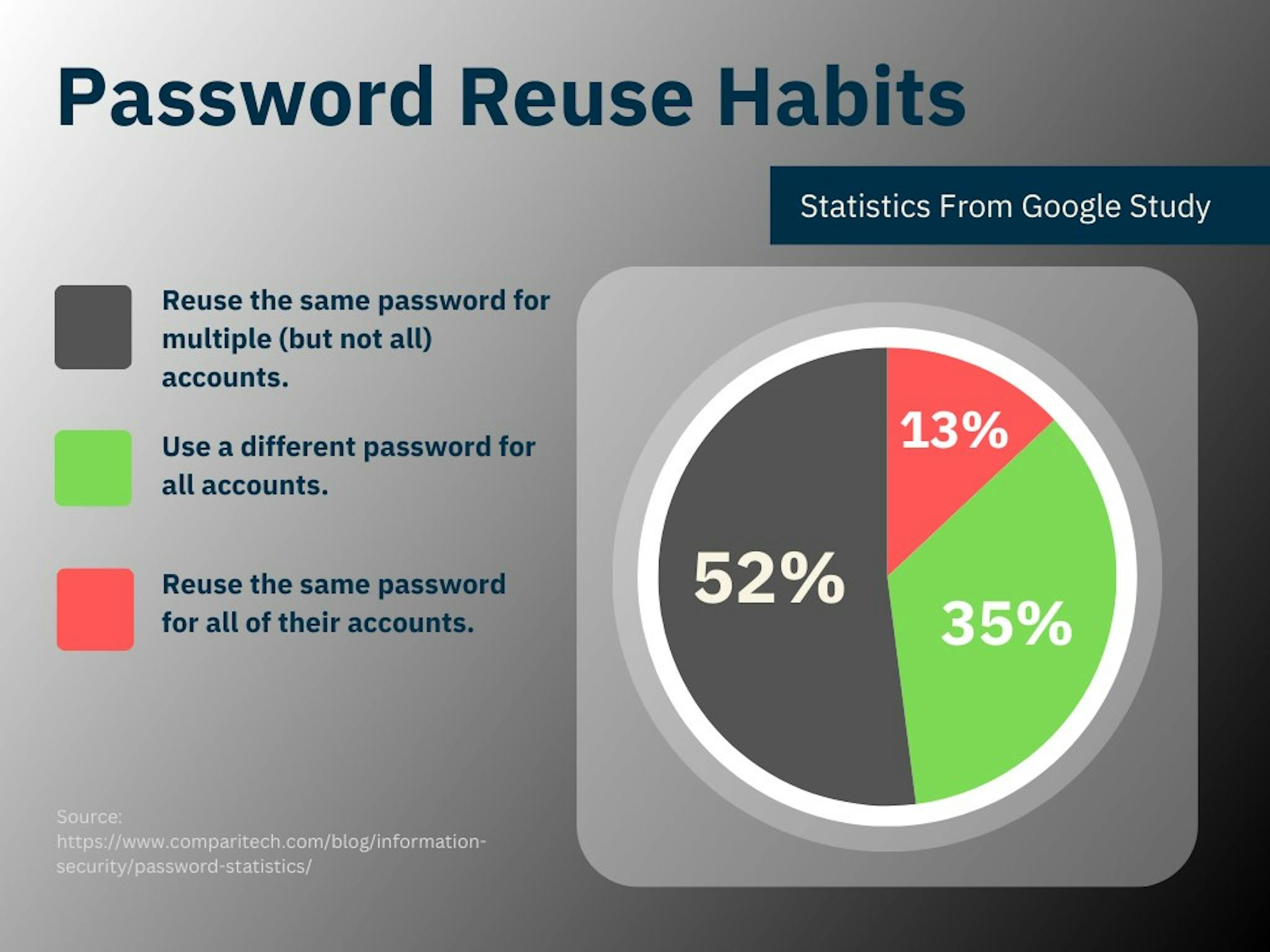 Password Reuse Habits

Statistics From Google Study

Reuse the same password for multiple (but not all) accounts.

Use a different password for all accounts.

Reuse the same password for all of their accounts.

13%

52%

35%

Source: https://www.comparitech.com/blog/information-security/password-statistics/